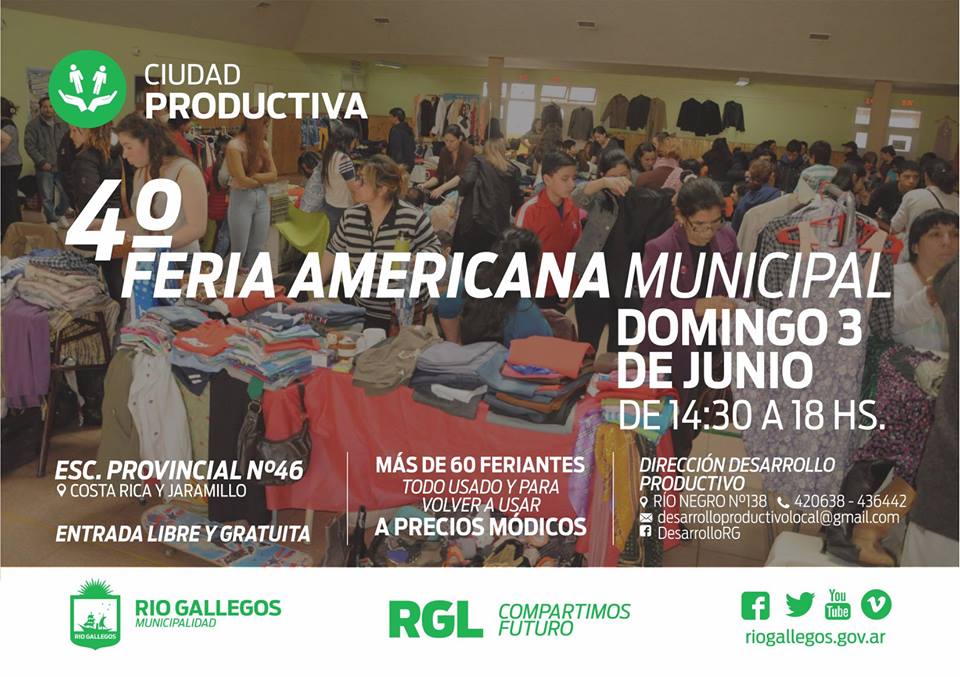 CIUDAD
PRODUCTIVA

4º
FERIA AMERICANA MUNICIPAL

DOMINGO 3
DE JUNIO
DE 14:30 A 18 HS.

ESC. PROVINCIAL Nº46
COSTA RICA Y JARAMILLO

ENTRADA LIBRE Y GRATUITA

MÁS DE 60 FERIANTES
TODO USADO Y PARA VOLVER A USAR
A PRECIOS MÓDICOS

DIRECCIÓN DESARROLLO PRODUCTIVO
RIO NEGRO Nº138 420638 - 436442
desarrolloproductivolocal@gmail.com
DesarrolloRG

RIO GALLEGOS
RIO GALLEGOS
MUNICIPALIDAD

RGL COMPARTIMOS FUTURO

You Tube
riogallegos.gov.ar